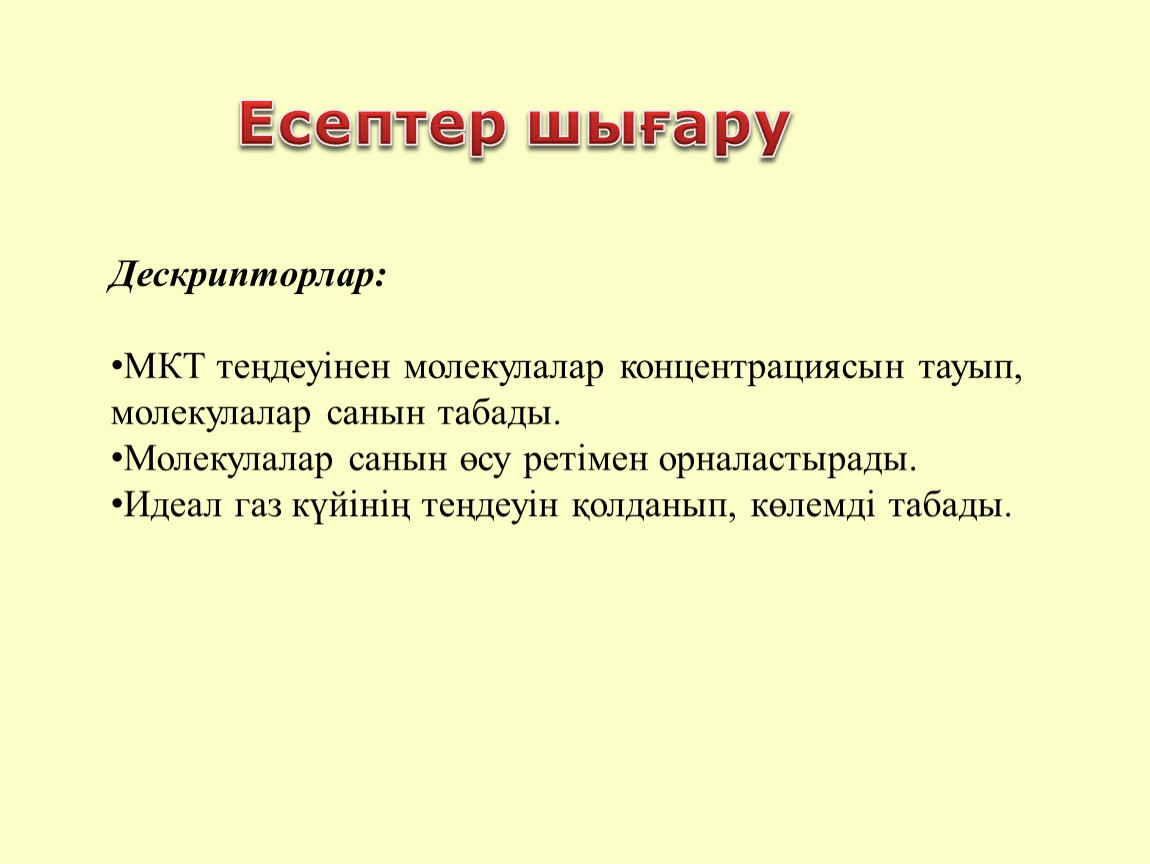 Есептер шығару

Дескрипторлар:

•МКТ теңдеуінен молекулалар концентрациясын тауып, молекулалар санын табады.
•Молекулалар санын өсу ретімен орналастырады.
•Идеал газ күйінің теңдеуін қолданып, көлемді табады.